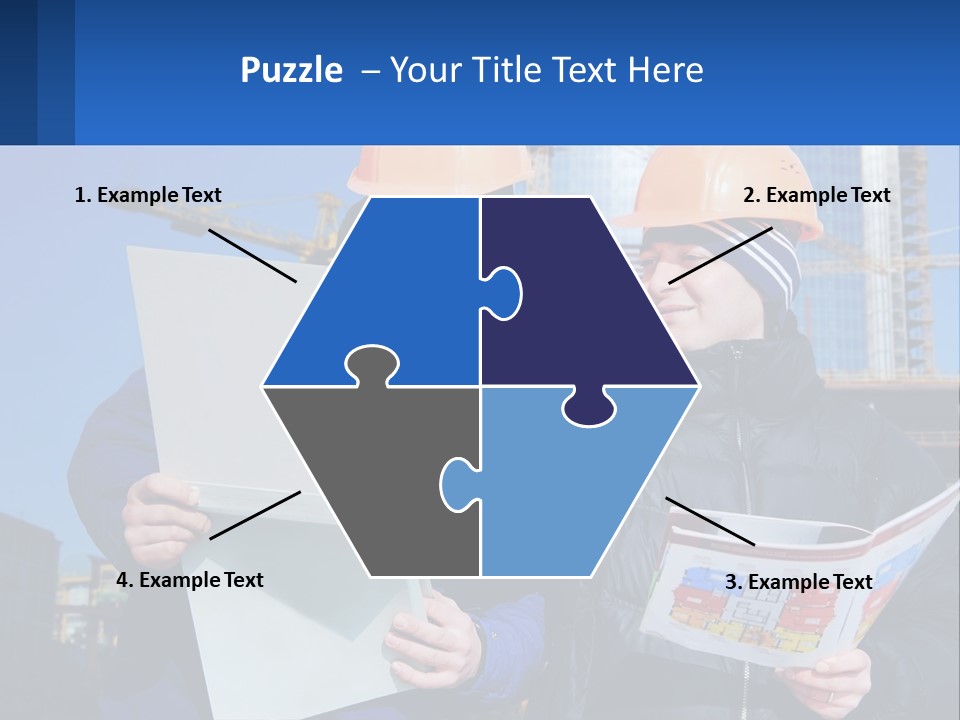 Puzzle – Your Title Text Here

1. Example Text

2. Example Text

4. Example Text

3. Example Text